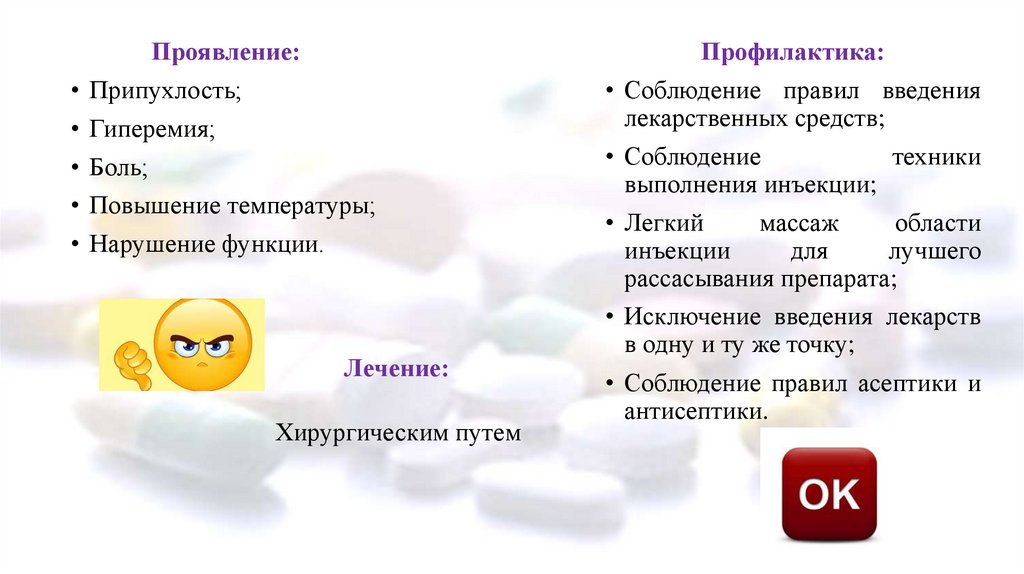 Проявление:

• Припухлость;
• Гиперемия;
• Боль;
• Повышение температуры;
• Нарушение функции.

Лечение:

Хирургическим путем

Профилактика:

• Соблюдение правил введения лекарственных средств;
• Соблюдение техники выполнения инъекции;
• Легкий массаж области инъекции для лучшего рассасывания препарата;
• Исключение введения лекарств в одну и ту же точку;
• Соблюдение правил асептики и антисептики.

OK